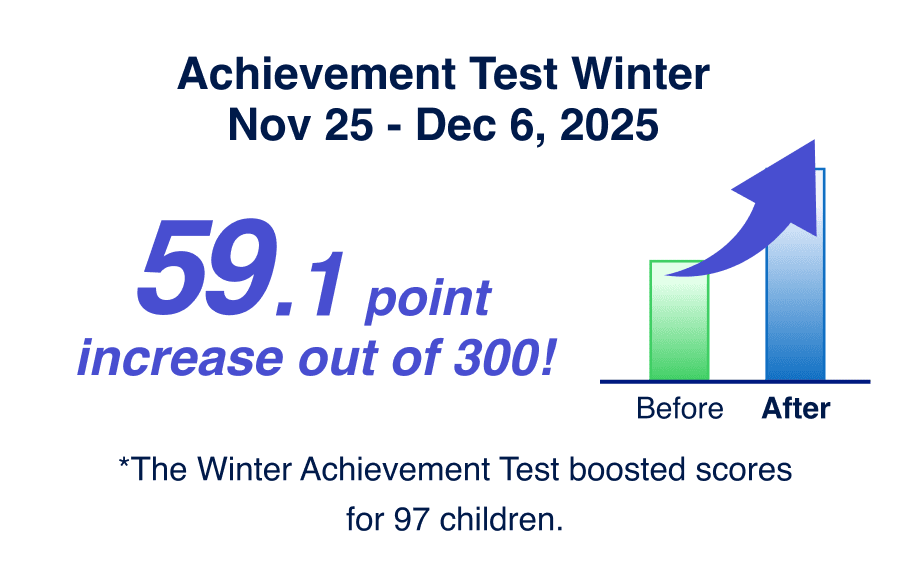 Achievement Test Winter
Nov 25 - Dec 6, 2025

59.1 point increase out of 300!

Before
After

*The Winter Achievement Test boosted scores for 97 children.